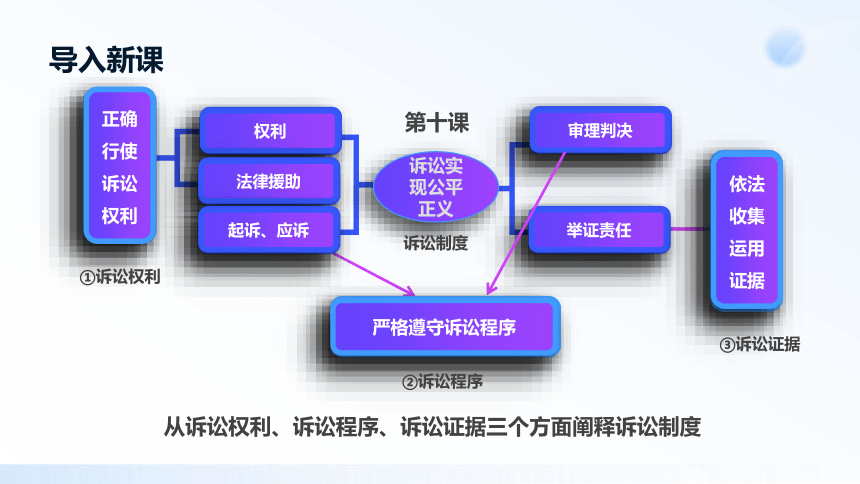 导入新课

正确行使诉讼权利

①诉讼权利

权利

法律援助

起诉、应诉

第十课

诉讼实现公平正义

诉讼制度

审理判决

举证责任

依法收集运用证据

③诉讼证据

严格遵守诉讼程序

②诉讼程序

从诉讼权利、诉讼程序、诉讼证据三个方面阐释诉讼制度